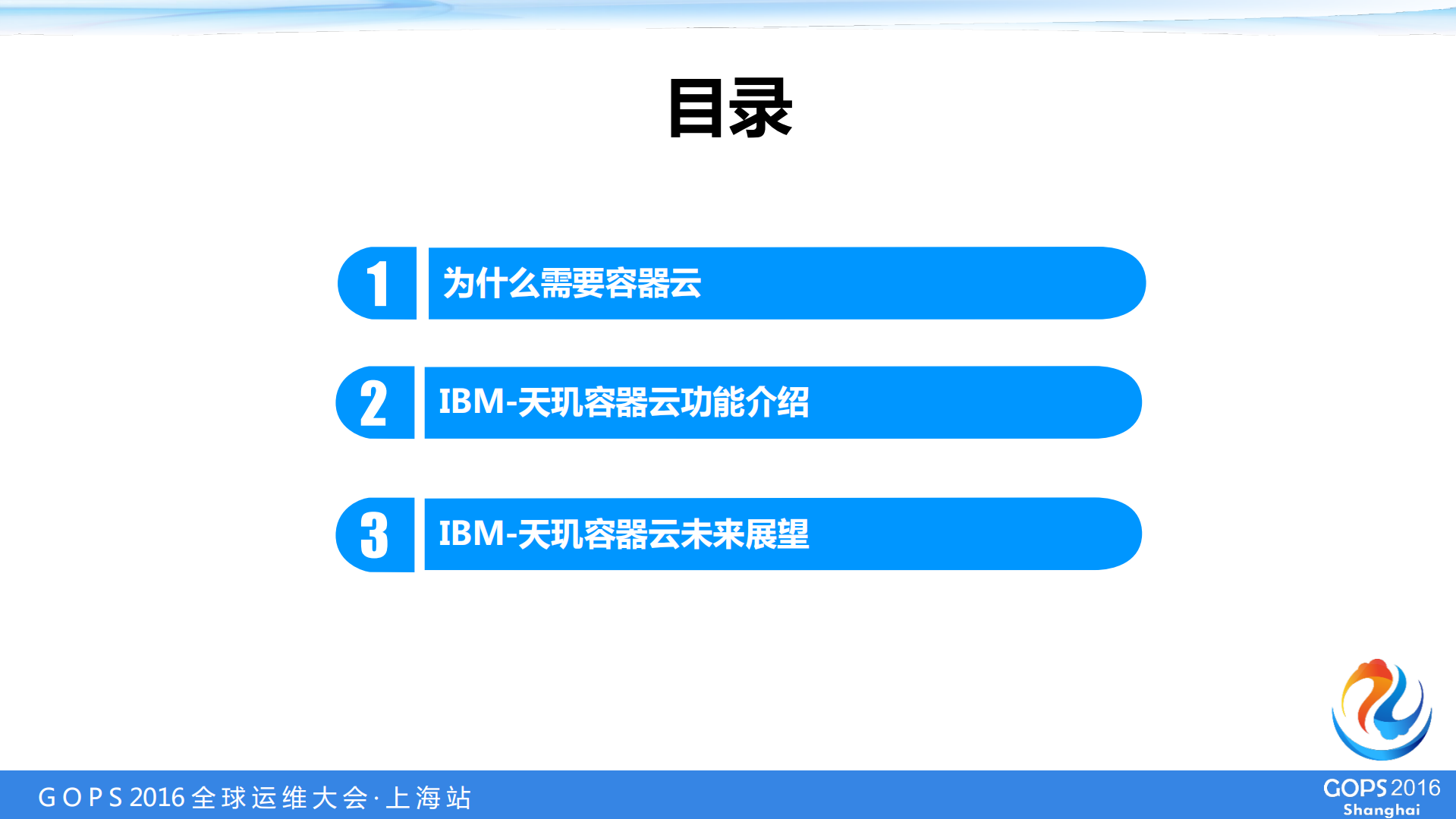 目录

1 为什么需要容器云

2 IBM-天玑容器云功能介绍

3 IBM-天玑容器云未来展望

GOPS 2016 全球运维大会·上海站

GOPS 2016 Shanghai